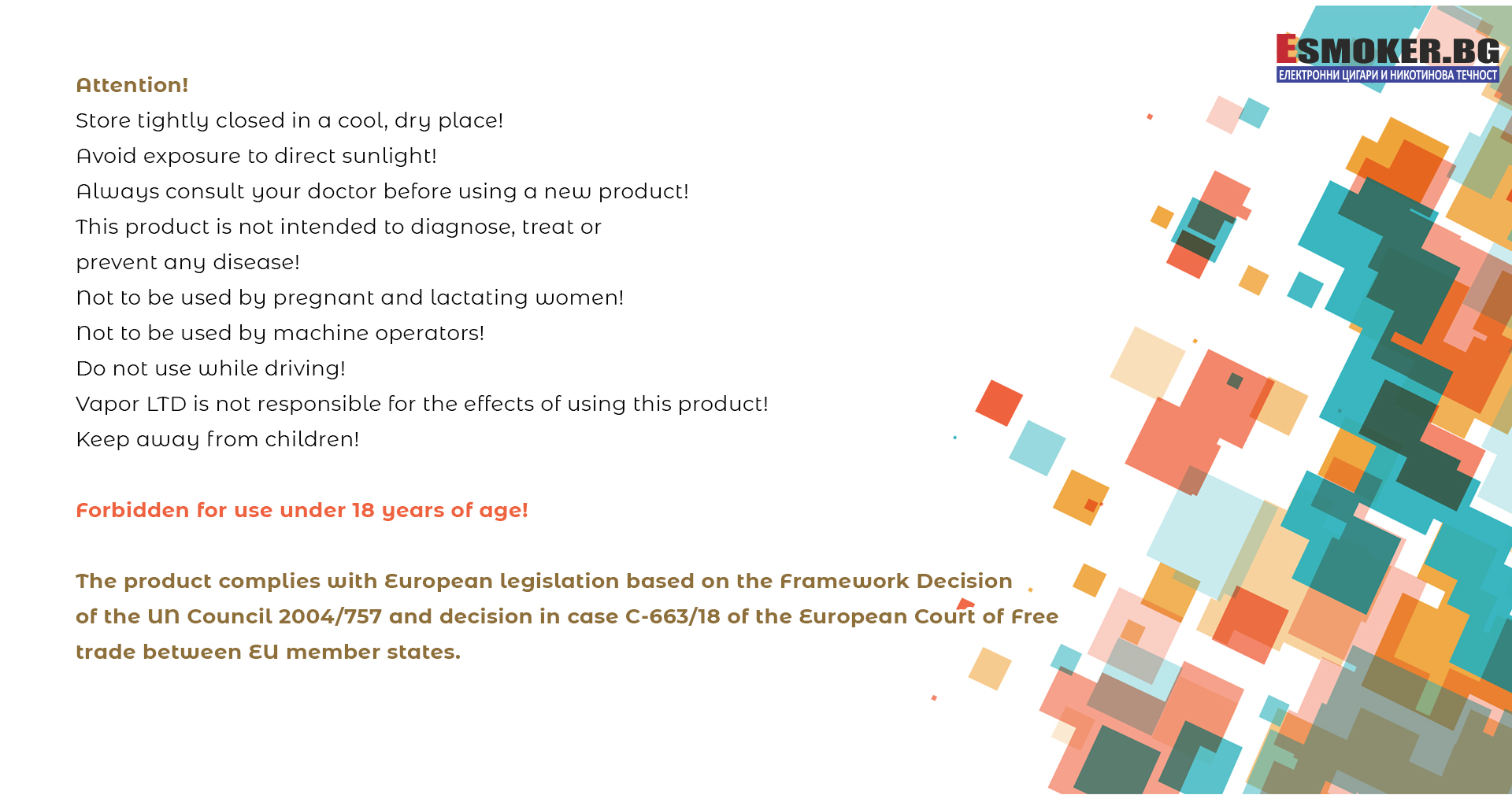 ESMOKER.BG
ЕЛЕКТРОННИ ЦИГАРИ И НИКОТИНОВА ТЕЧНОСТ

Attention!
Store tightly closed in a cool, dry place!
Avoid exposure to direct sunlight!
Always consult your doctor before using a new product!
This product is not intended to diagnose, treat or prevent any disease!
Not to be used by pregnant and lactating women!
Not to be used by machine operators!
Do not use while driving!
Vapor LTD is not responsible for the effects of using this product!
Keep away from children!

Forbidden for use under 18 years of age!

The product complies with European legislation based on the Framework Decision of the UN Council 2004/757 and decision in case C-663/18 of the European Court of Free trade between EU member states.